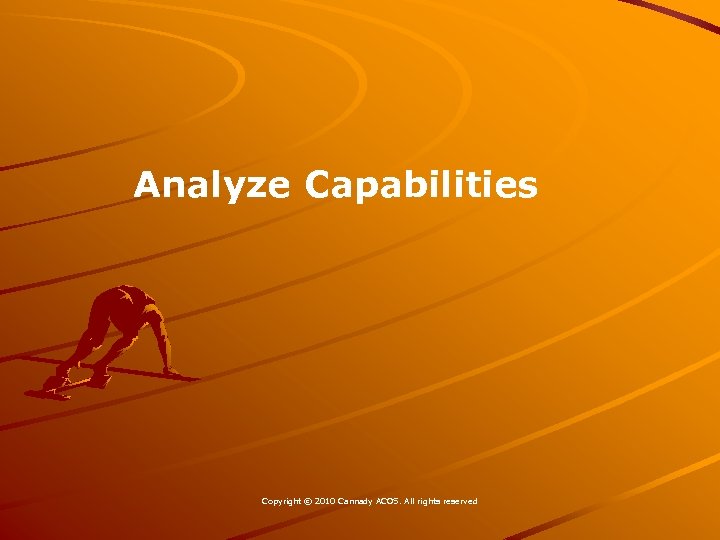 Analyze Capabilities

Copyright © 2010 Cannady ACOS. All rights reserved